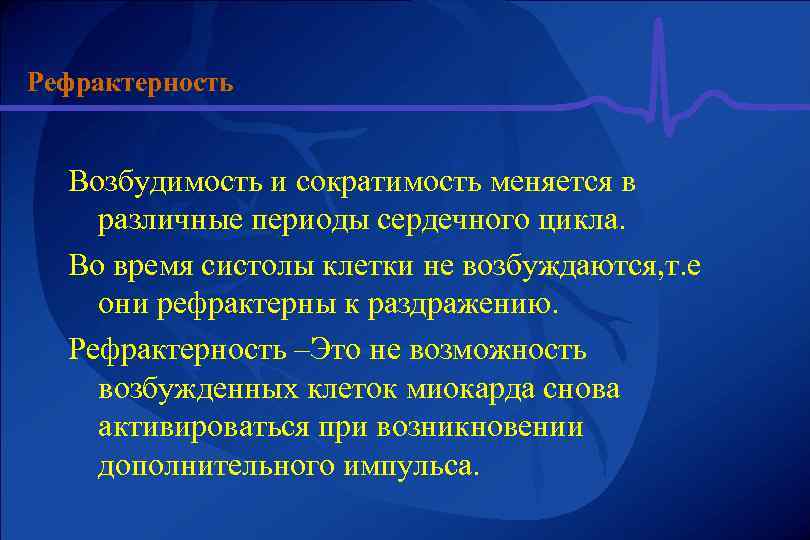 Рефрактерность

Возбудимость и сократимость меняется в различные периоды сердечного цикла.

Во время систолы клетки не возбуждаются,т.е они рефрактерны к раздражению.

Рефрактерность –Это не возможность возбужденных клеток миокарда снова активироваться при возникновении дополнительного импульса.